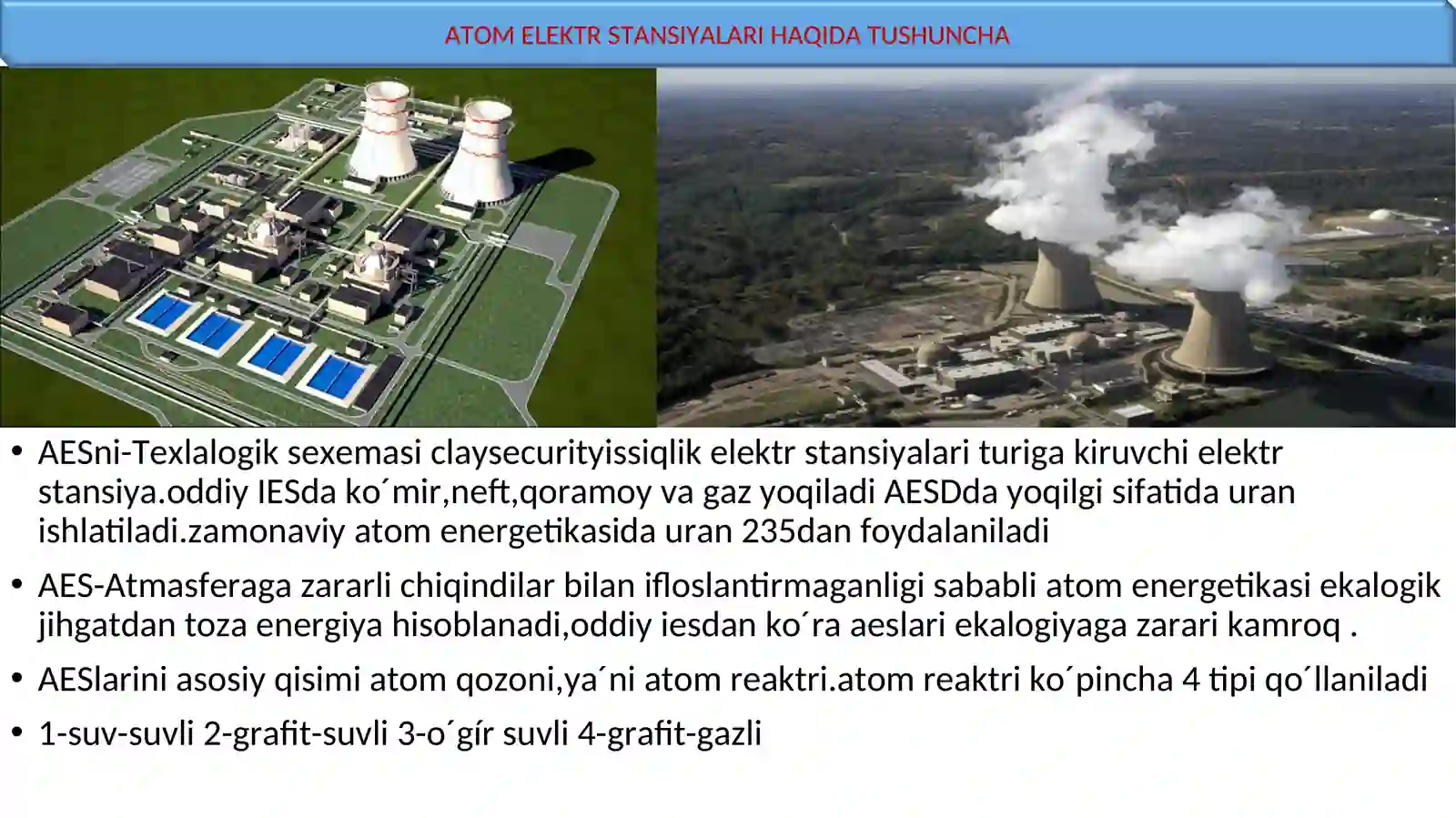 ATOM ELEKTR STANSIYALARI HAQIDA TUSHUNCHA

• AESni-Texlalogik sexemasi claysecurityissiqlik elektr stansiyalari turiga kiruvchi elektr stansiya.oddiy IESda ko´mir,neft,qoramoy va gaz yoqiladi AESDda yoqilgi sifatida uran ishlatiladi.zamonaviy atom energetikasida uran 235dan foydalaniladi

• AES-Atmasferaga zararli chiqindilar bilan ifloslantirmaganligi sababli atom energetikasi ekalogik jihgatdan toza energiya hisoblanadi,oddiy iesdan ko´ra aeslari ekalogiyaga zarari kamroq .

• AESlarini asosiy qisimi atom qozoni,ya´ni atom reaktri.atom reaktri ko´pincha 4 tipi qo´llaniladi

• 1-suv-suvli 2-grafit-suvli 3-o´gír suvli 4-grafit-gazli